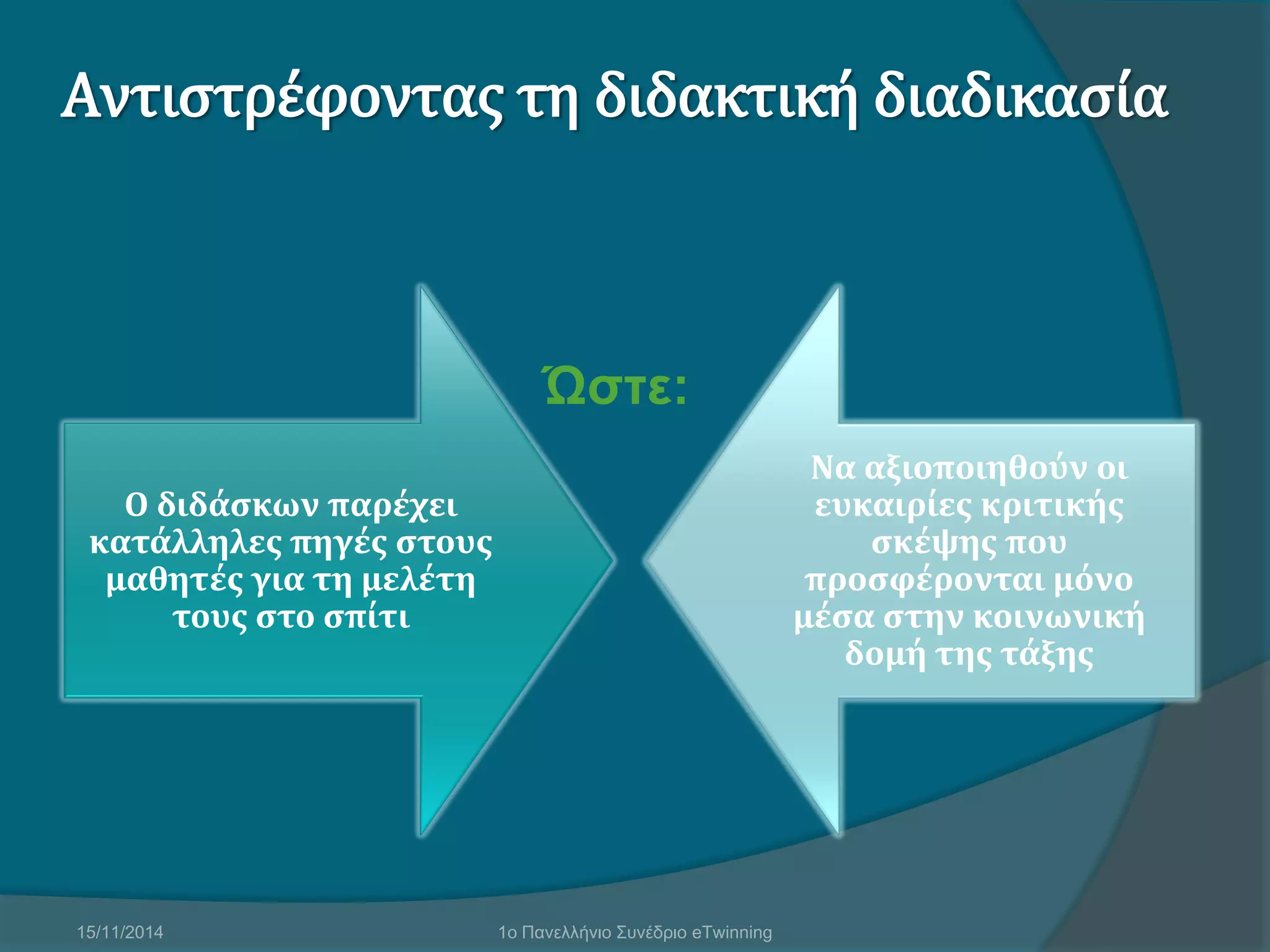 Αντιστρέφοντας τη διδακτική διαδικασία

Ο διδάσκων παρέχει κατάλληλες πηγές στους μαθητές για τη μελέτη τους στο σπίτι

Ώστε:

Να αξιοποιηθούν οι ευκαιρίες κριτικής σκέψης που προσφέρονται μόνο μέσα στην κοινωνική δομή της τάξης

15/11/2014

1ο Πανελλήνιο Συνέδριο eTwinning